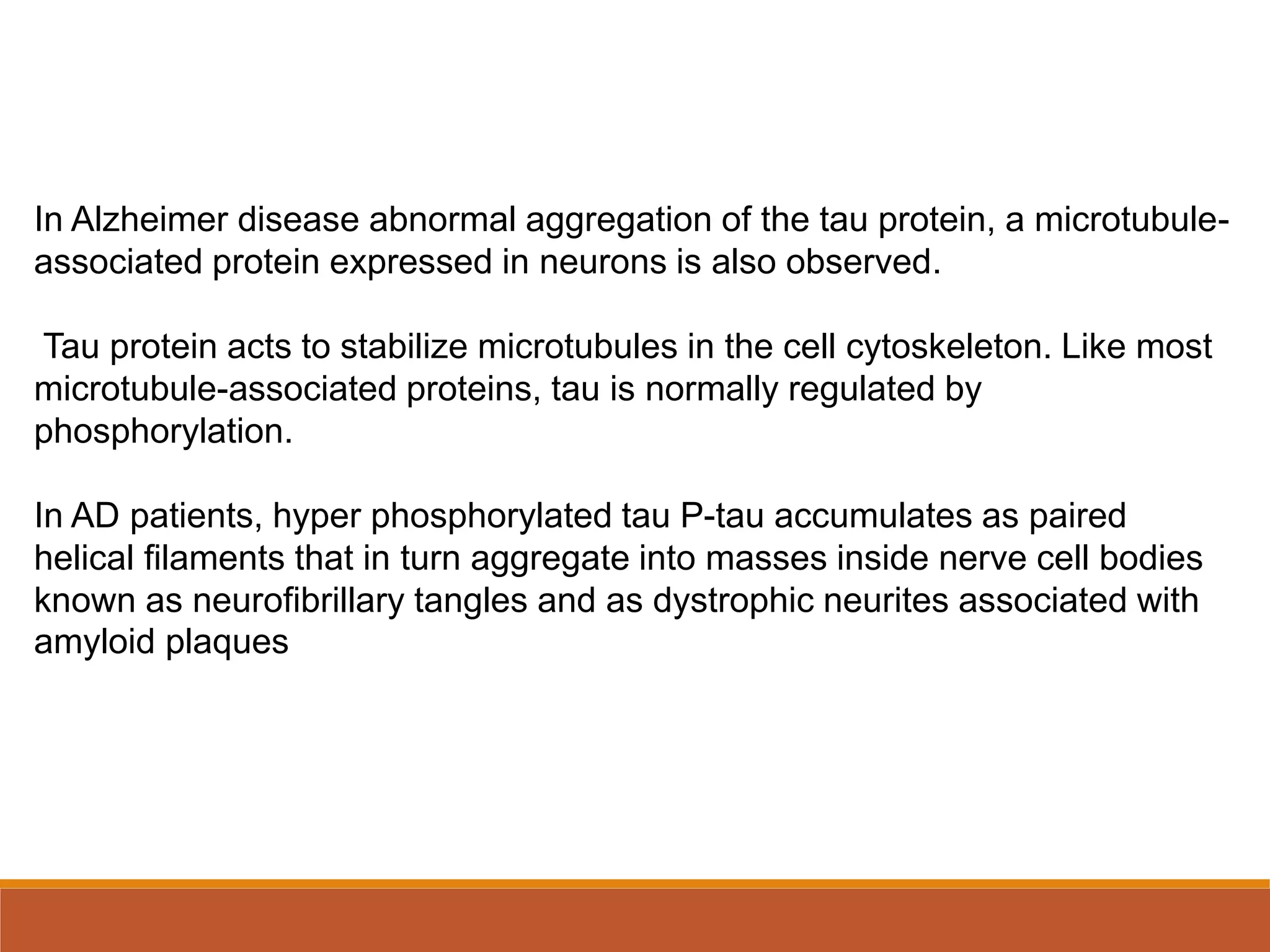 In Alzheimer disease abnormal aggregation of the tau protein, a microtubule-associated protein expressed in neurons is also observed.

Tau protein acts to stabilize microtubules in the cell cytoskeleton. Like most microtubule-associated proteins, tau is normally regulated by phosphorylation.

In AD patients, hyper phosphorylated tau P-tau accumulates as paired helical filaments that in turn aggregate into masses inside nerve cell bodies known as neurofibrillary tangles and as dystrophic neurites associated with amyloid plaques